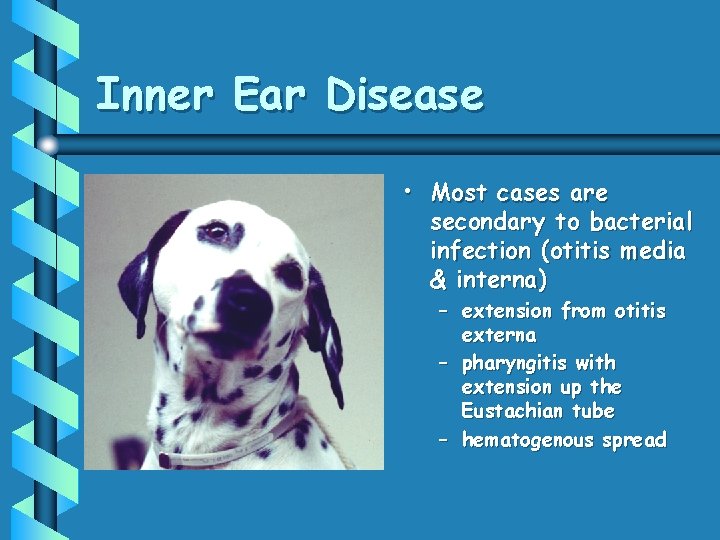 Inner Ear Disease

• Most cases are secondary to bacterial infection (otitis media & interna)
– extension from otitis externa
– pharyngitis with extension up the Eustachian tube
– hematogenous spread